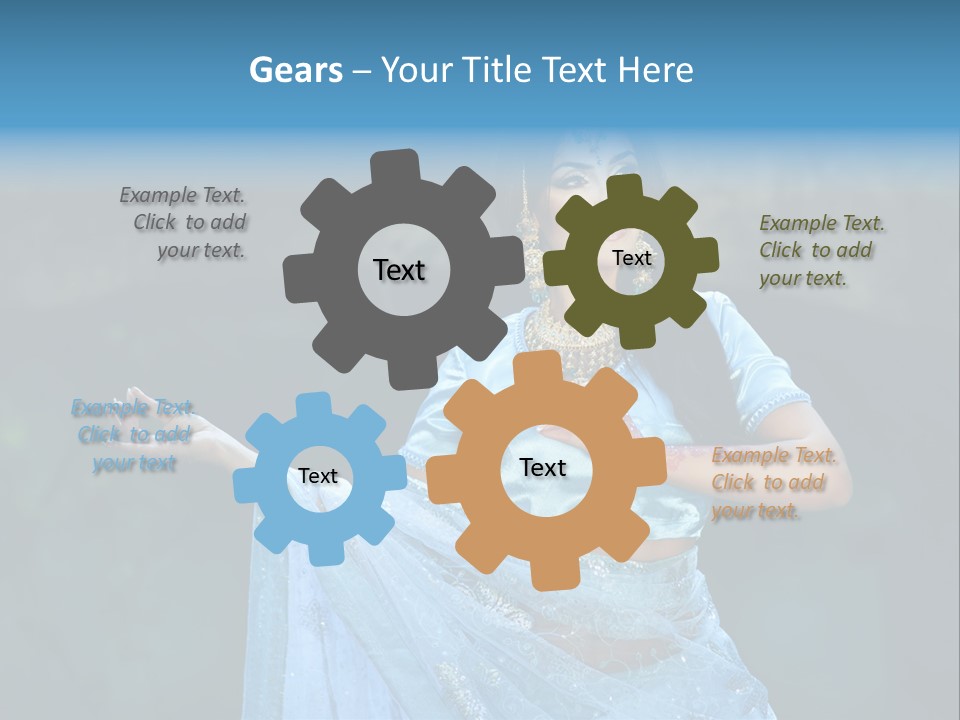 Gears – Your Title Text Here

Example Text. Click to add your text.

Text

Text

Example Text. Click to add your text.

Example Text. Click to add your text

Text

Text

Example Text. Click to add your text.